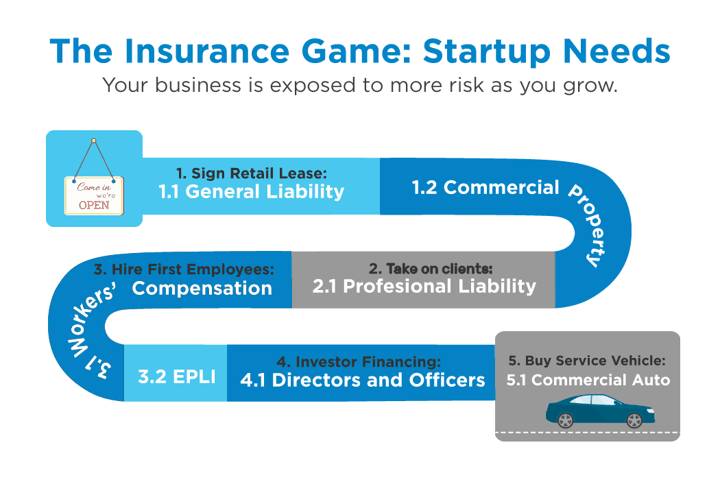 The Insurance Game: Startup Needs
Your business is exposed to more risk as you grow.

Come in we're OPEN

1. Sign Retail Lease:
1.1 General Liability

1.2 Commercial Property

2. Take on clients:
2.1 Profesional Liability

3. Hire First Employees:
3.1 Workers' Compensation

3.2 EPLI

4. Investor Financing:
4.1 Directors and Officers

5. Buy Service Vehicle:
5.1 Commercial Auto